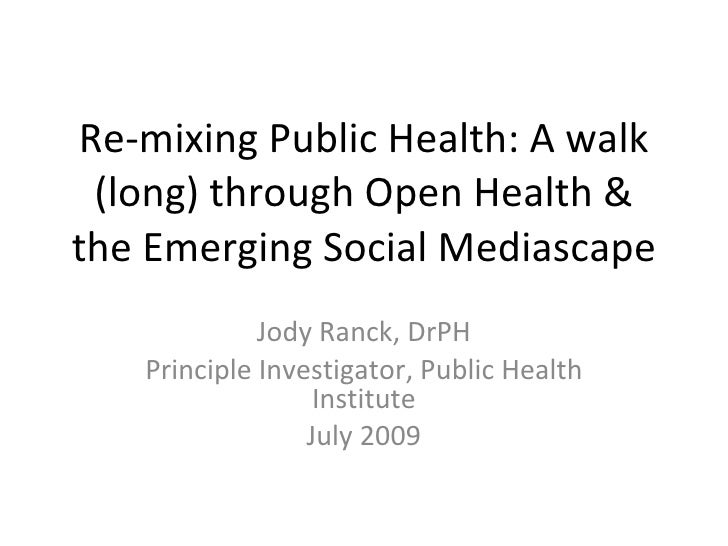 Re-mixing Public Health: A walk (long) through Open Health & the Emerging Social Mediascape

Jody Ranck, DrPH
Principle Investigator, Public Health Institute
July 2009